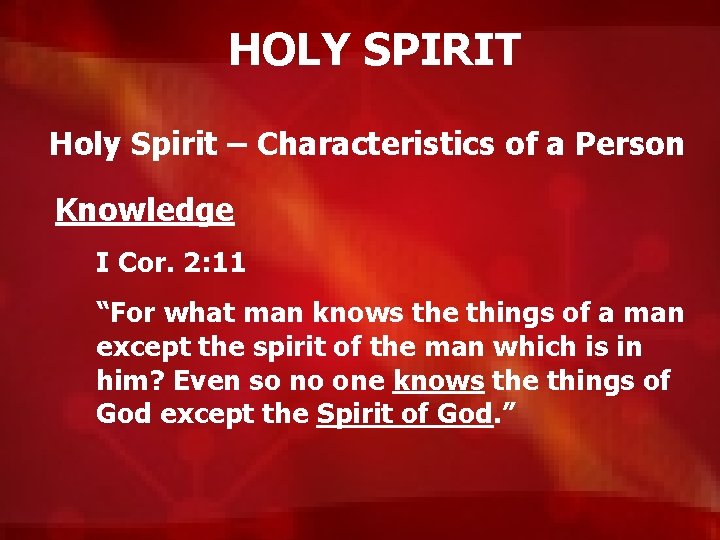 HOLY SPIRIT

Holy Spirit – Characteristics of a Person

Knowledge

I Cor. 2:11

“For what man knows the things of a man except the spirit of the man which is in him? Even so no one knows the things of God except the Spirit of God.”